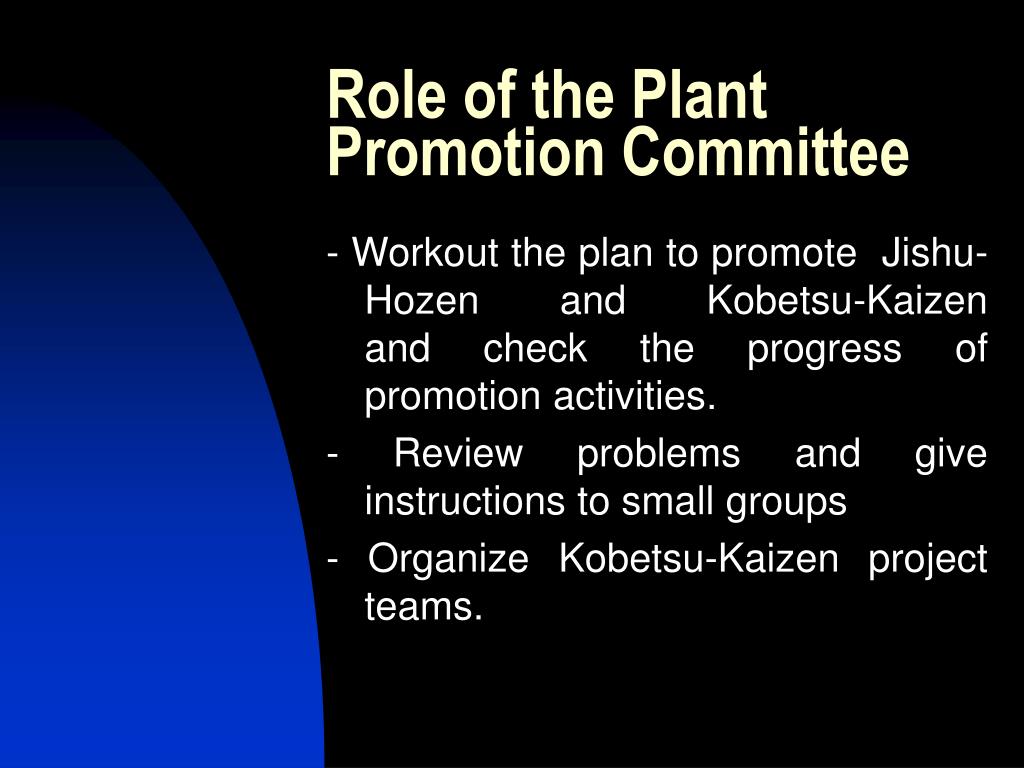 Role of the Plant Promotion Committee

- Workout the plan to promote Jishu-Hozen and Kobetsu-Kaizen and check the progress of promotion activities.

- Review problems and give instructions to small groups

- Organize Kobetsu-Kaizen project teams.